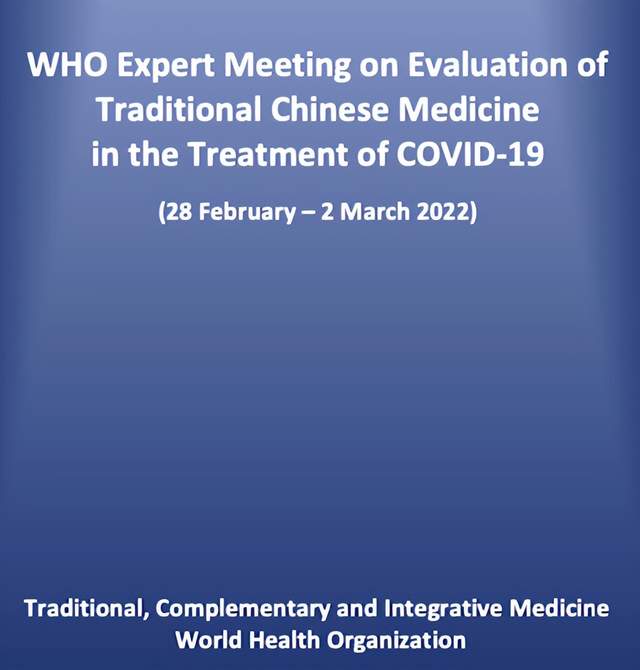 WHO Expert Meeting on Evaluation of Traditional Chinese Medicine in the Treatment of COVID-19

(28 February – 2 March 2022)

Traditional, Complementary and Integrative Medicine
World Health Organization